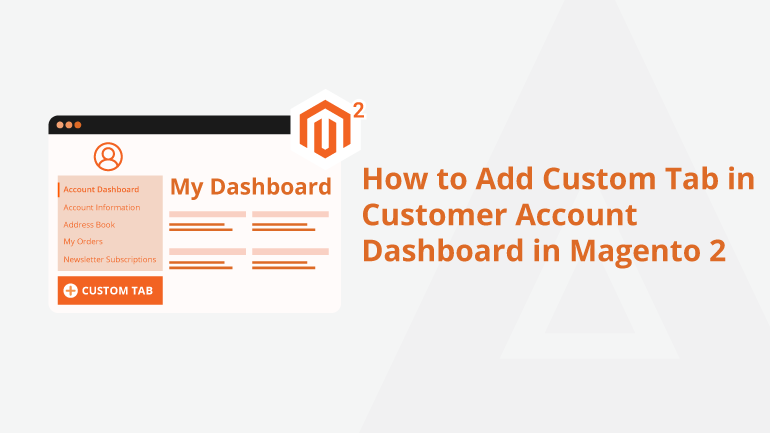 2

Account Dashboard
Account Information
Address Book
My Orders
Newsletter Subscriptions

CUSTOM TAB

My Dashboard

How to Add Custom Tab in Customer Account Dashboard in Magento 2